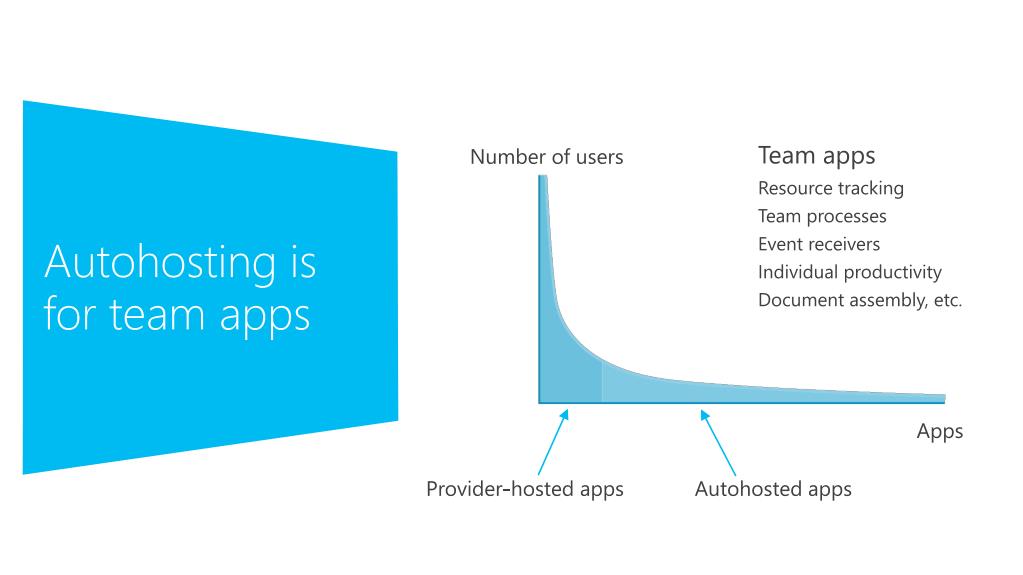 Autohosting is for team apps

Number of users

Team apps
Resource tracking
Team processes
Event receivers
Individual productivity
Document assembly, etc.

Apps

Provider-hosted apps

Autohosted apps